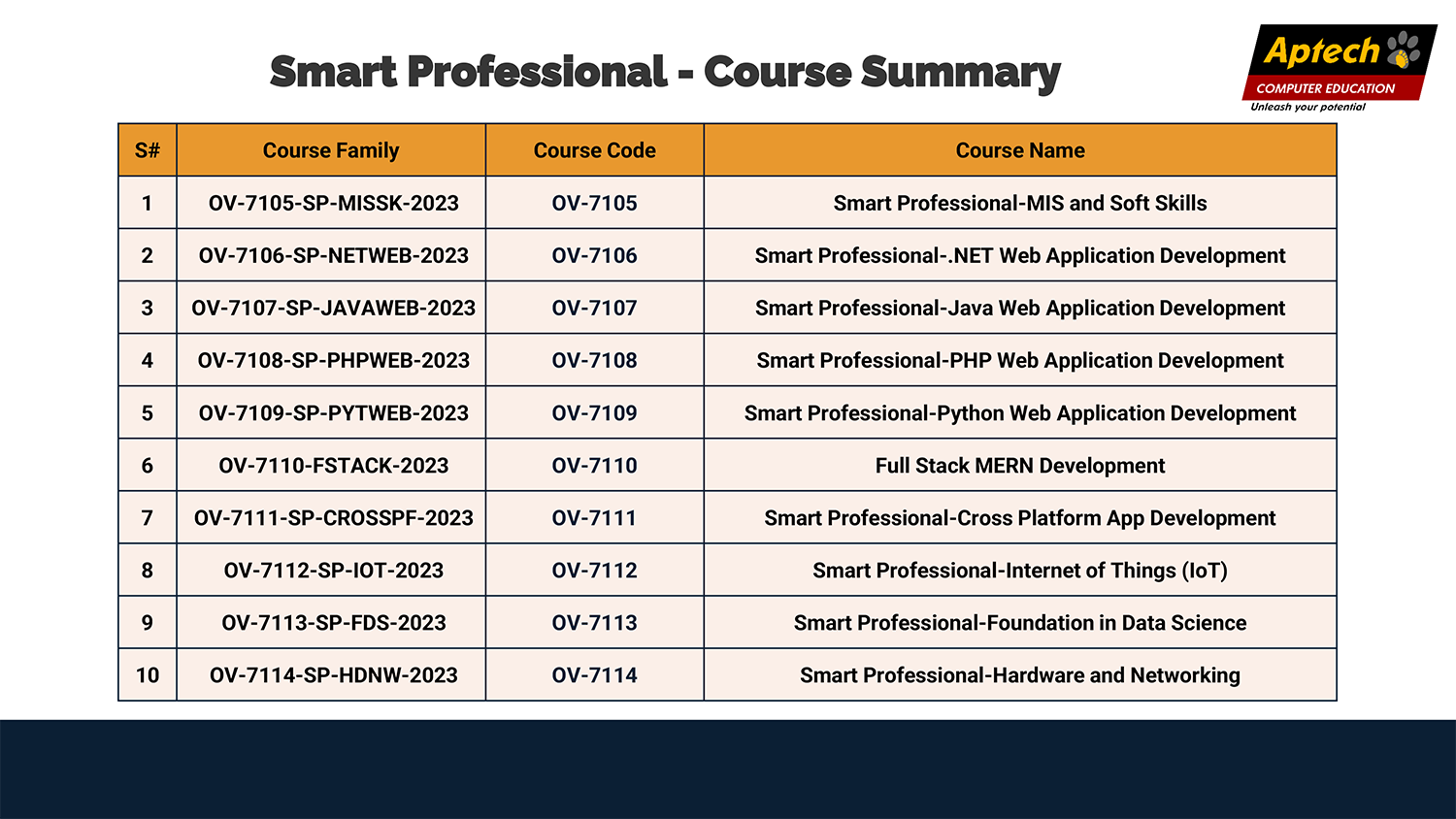 Smart Professional - Course Summary

Aptech
COMPUTER EDUCATION
Unleash your potential

| S# | Course Family | Course Code | Course Name |
|---|---|---|---|
| 1 | OV-7105-SP-MISSK-2023 | OV-7105 | Smart Professional-MIS and Soft Skills |
| 2 | OV-7106-SP-NETWEB-2023 | OV-7106 | Smart Professional-.NET Web Application Development |
| 3 | OV-7107-SP-JAVAWEB-2023 | OV-7107 | Smart Professional-Java Web Application Development |
| 4 | OV-7108-SP-PHPWEB-2023 | OV-7108 | Smart Professional-PHP Web Application Development |
| 5 | OV-7109-SP-PYTWEB-2023 | OV-7109 | Smart Professional-Python Web Application Development |
| 6 | OV-7110-FSTACK-2023 | OV-7110 | Full Stack MERN Development |
| 7 | OV-7111-SP-CROSSPF-2023 | OV-7111 | Smart Professional-Cross Platform App Development |
| 8 | OV-7112-SP-IOT-2023 | OV-7112 | Smart Professional-Internet of Things (IoT) |
| 9 | OV-7113-SP-FDS-2023 | OV-7113 | Smart Professional-Foundation in Data Science |
| 10 | OV-7114-SP-HDNW-2023 | OV-7114 | Smart Professional-Hardware and Networking |